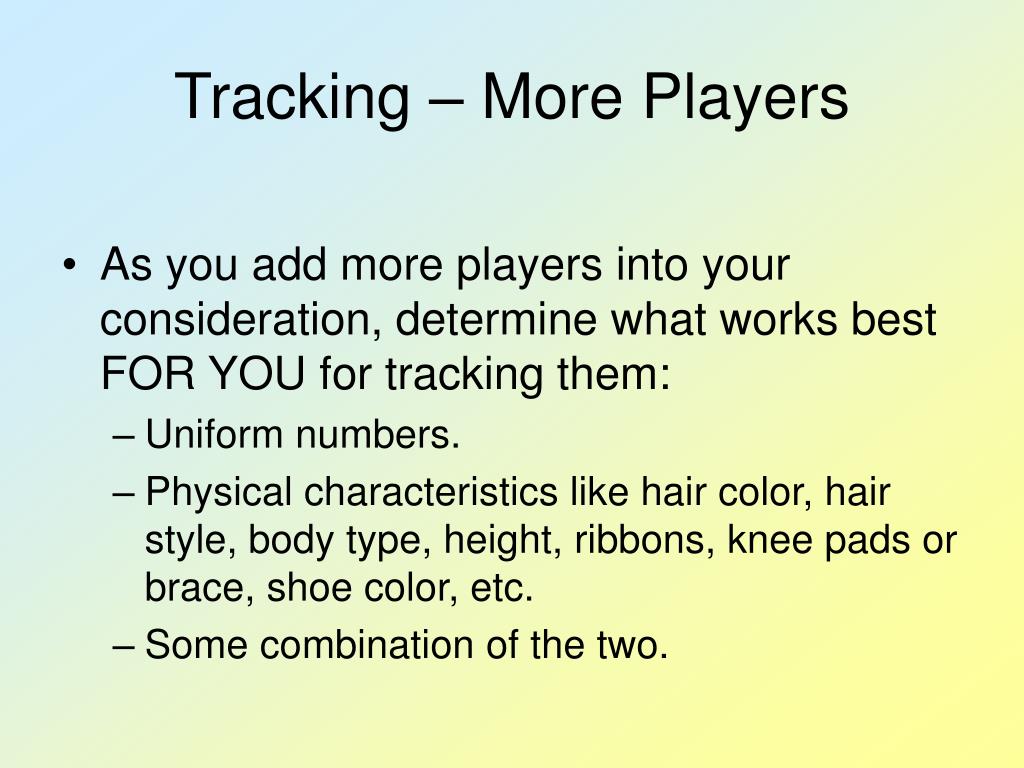 Tracking – More Players

• As you add more players into your consideration, determine what works best FOR YOU for tracking them:

– Uniform numbers.

– Physical characteristics like hair color, hair style, body type, height, ribbons, knee pads or brace, shoe color, etc.

– Some combination of the two.